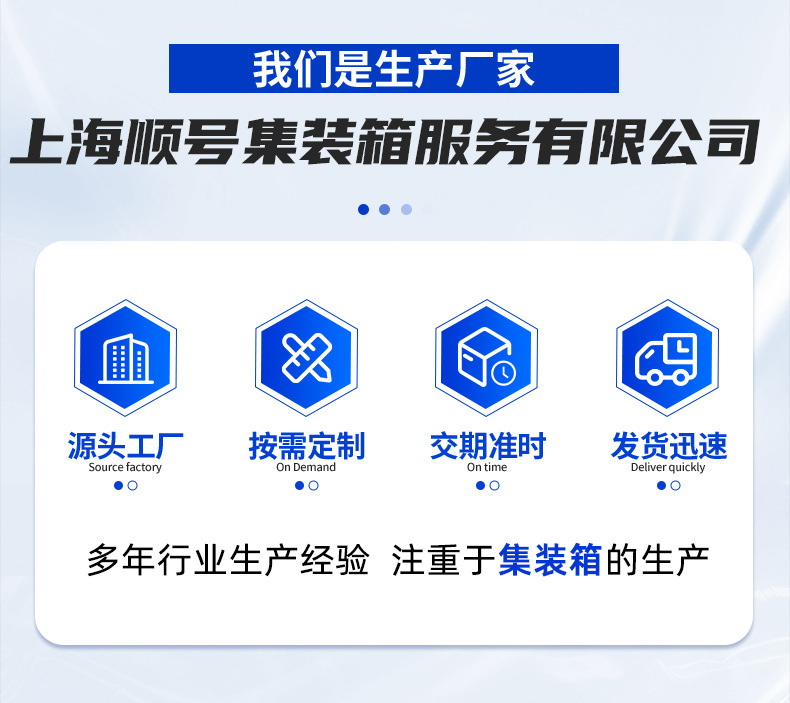 我们是生产厂家

上海顺号集装箱服务有限公司

源头工厂
Source factory

按需定制
On Demand

交期准时
On time

发货迅速
Deliver quickly

多年行业生产经验 注重于集装箱的生产